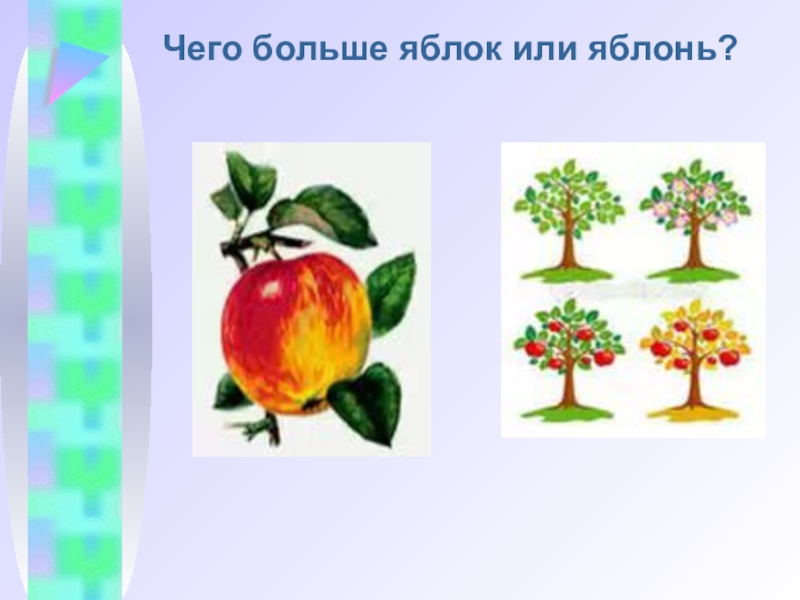 Чего больше яблок или яблонь?